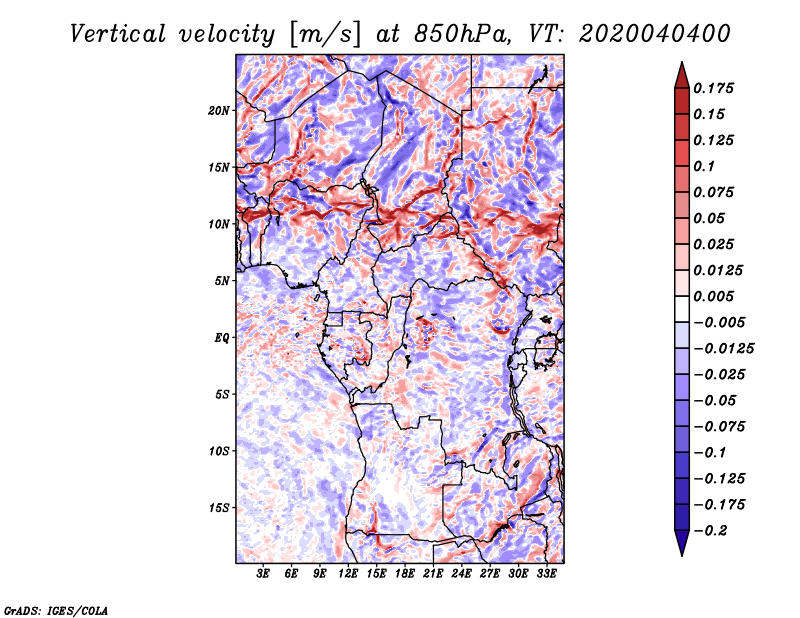 Vertical velocity [m/s] at 850hPa, VT: 2020040400

20N
15N
10N
5N
EQ
5S
10S
15S

3E 6E 9E 12E 15E 18E 21E 24E 27E 30E 33E

0.175
0.15
0.125
0.1
0.075
0.05
0.025
0.0125
0.005
−0.005
−0.0125
−0.025
−0.05
−0.075
−0.1
−0.125
−0.175
−0.2

GrADS: IGES/COLA